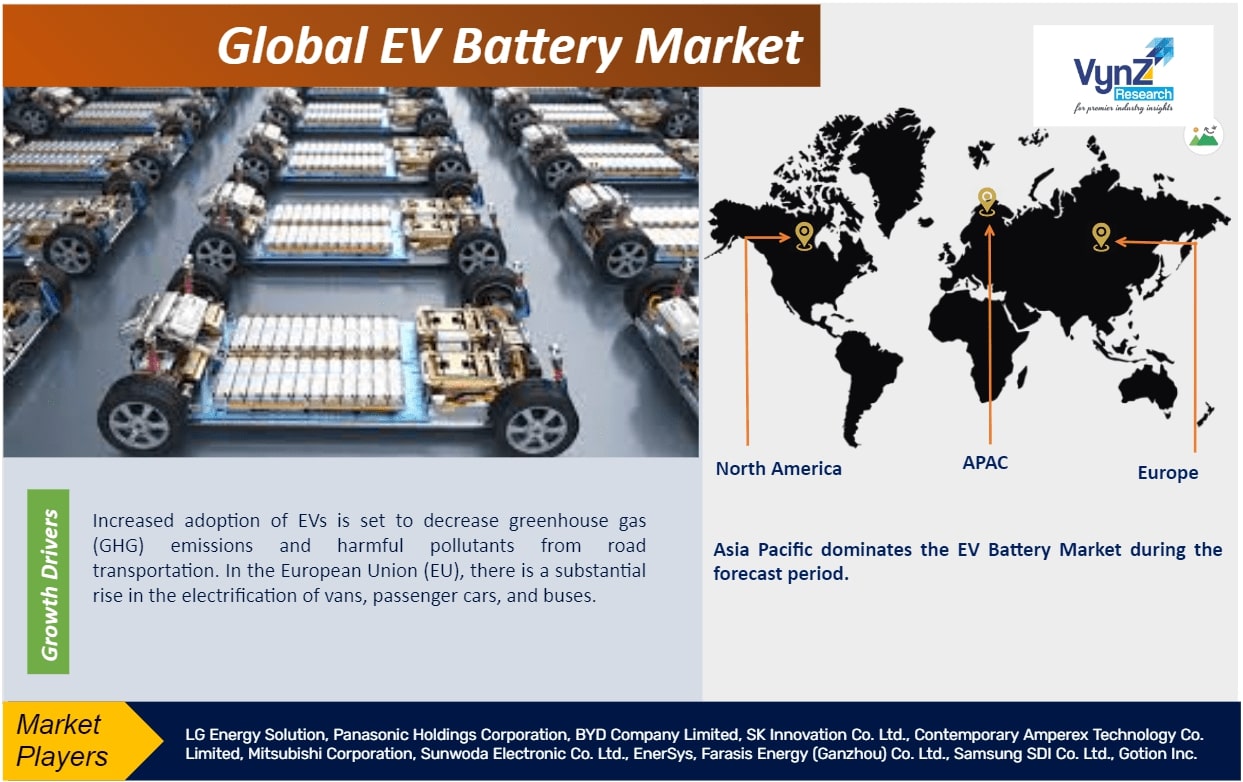 Global EV Battery Market

VynZ Research
for premier industry insights

North America
APAC
Europe

Growth Drivers

Increased adoption of EVs is set to decrease greenhouse gas (GHG) emissions and harmful pollutants from road transportation. In the European Union (EU), there is a substantial rise in the electrification of vans, passenger cars, and buses.

Asia Pacific dominates the EV Battery Market during the forecast period.

Market Players

LG Energy Solution, Panasonic Holdings Corporation, BYD Company Limited, SK Innovation Co. Ltd., Contemporary Amperex Technology Co. Limited, Mitsubishi Corporation, Sunwoda Electronic Co. Ltd., EnerSys, Farasis Energy (Ganzhou) Co. Ltd., Samsung SDI Co. Ltd., Gotion Inc.